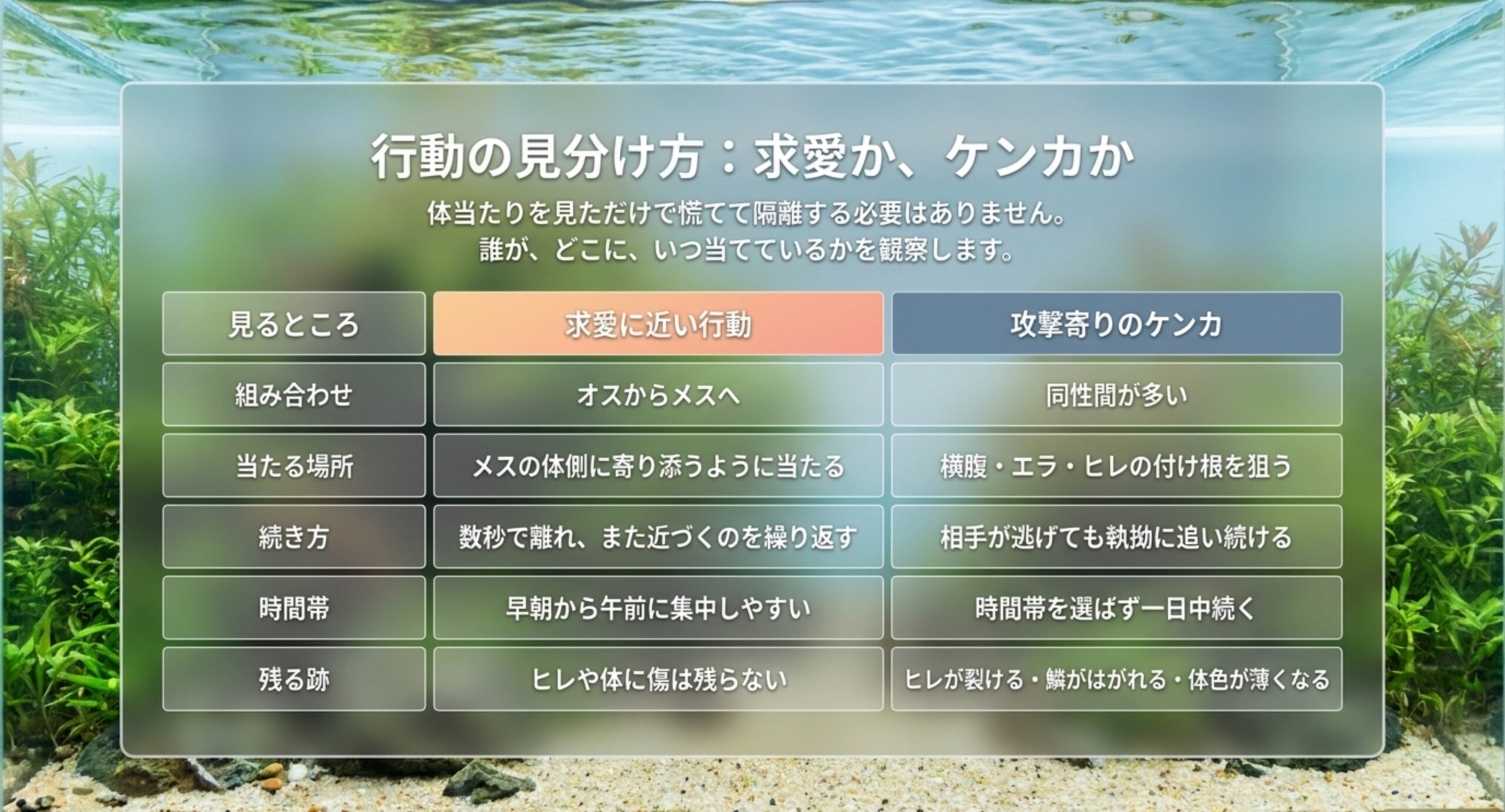 行動の見分け方：求愛か、ケンカか

体当たりを見ただけで慌てて隔離する必要はありません。
誰が、どこに、いつ当てているかを観察します。

| 見るところ | 求愛に近い行動 | 攻撃寄りのケンカ |
|---|---|---|
| 組み合わせ | オスからメスへ | 同性間が多い |
| 当たる場所 | メスの体側に寄り添うように当たる | 横腹・エラ・ヒレの付け根を狙う |
| 続き方 | 数秒で離れ、また近づくのを繰り返す | 相手が逃げても執拗に追い続ける |
| 時間帯 | 早朝から午前に集中しやすい | 時間帯を選ばず一日中続く |
| 残る跡 | ヒレや体に傷は残らない | ヒレが裂ける・鱗がはがれる・体色が薄くなる |